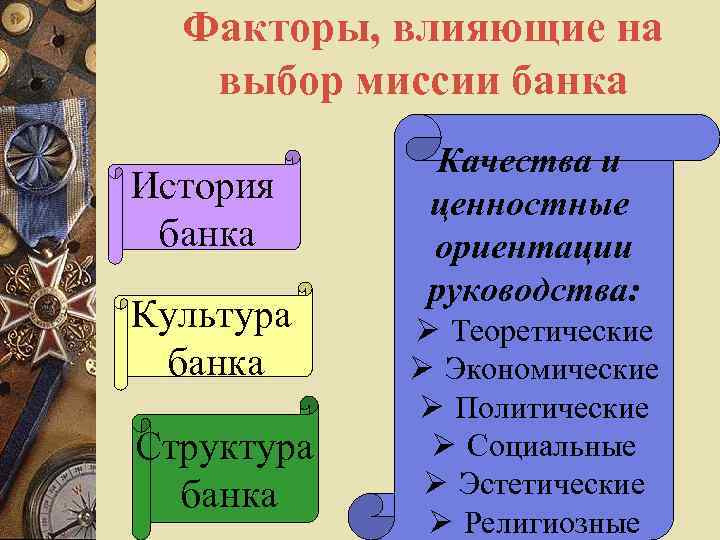 Факторы, влияющие на выбор миссии банка

История банка

Культура банка

Структура банка

Качества и ценностные ориентации руководства:
➢ Теоретические
➢ Экономические
➢ Политические
➢ Социальные
➢ Эстетические
➢ Религиозные